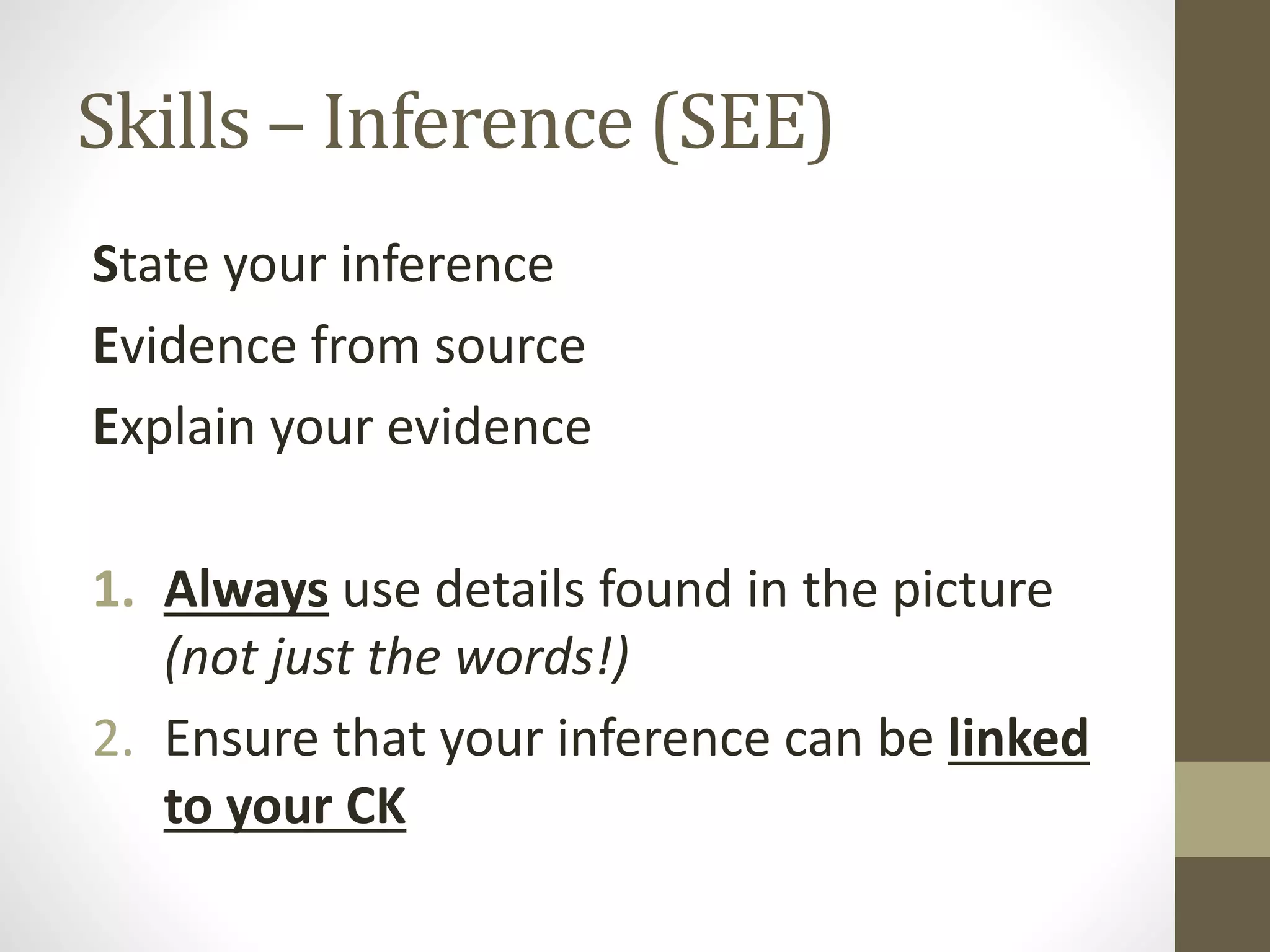 Skills – Inference (SEE)

State your inference

Evidence from source

Explain your evidence

1. Always use details found in the picture (not just the words!)
2. Ensure that your inference can be linked to your CK